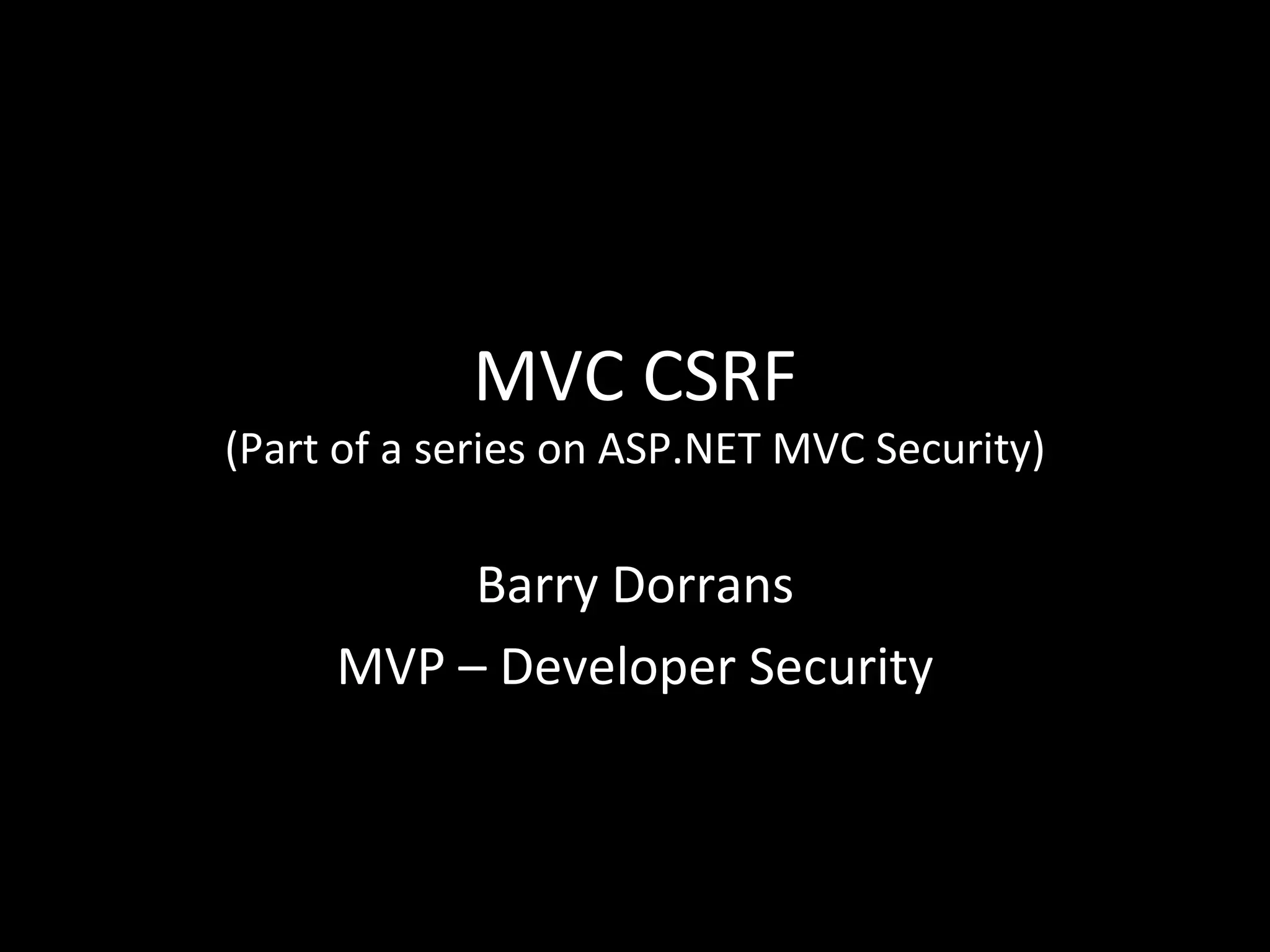 MVC CSRF
(Part of a series on ASP.NET MVC Security)

Barry Dorrans

MVP – Developer Security